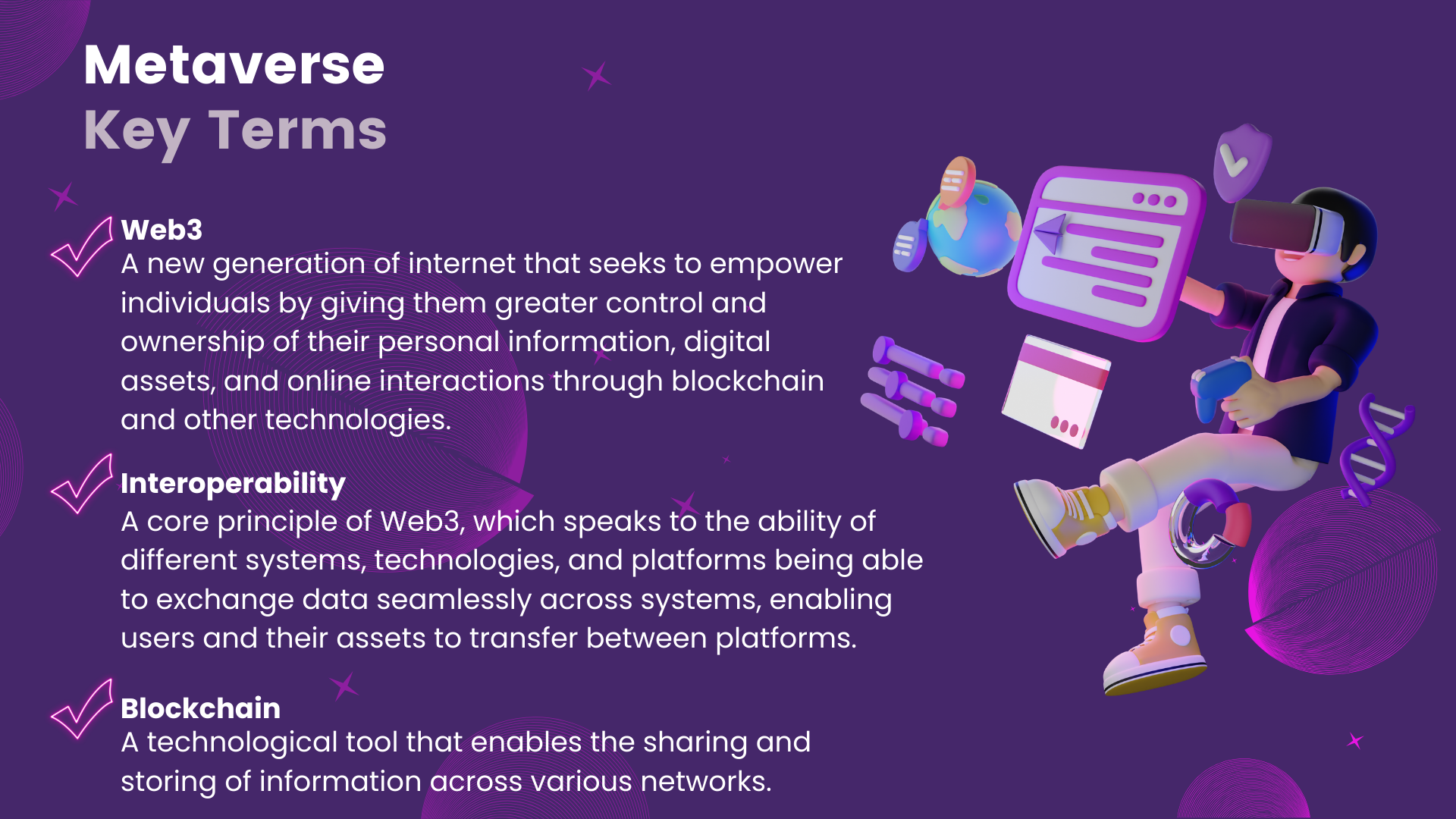 Metaverse
Key Terms

Web3
A new generation of internet that seeks to empower individuals by giving them greater control and ownership of their personal information, digital assets, and online interactions through blockchain and other technologies.

Interoperability
A core principle of Web3, which speaks to the ability of different systems, technologies, and platforms being able to exchange data seamlessly across systems, enabling users and their assets to transfer between platforms.

Blockchain
A technological tool that enables the sharing and storing of information across various networks.